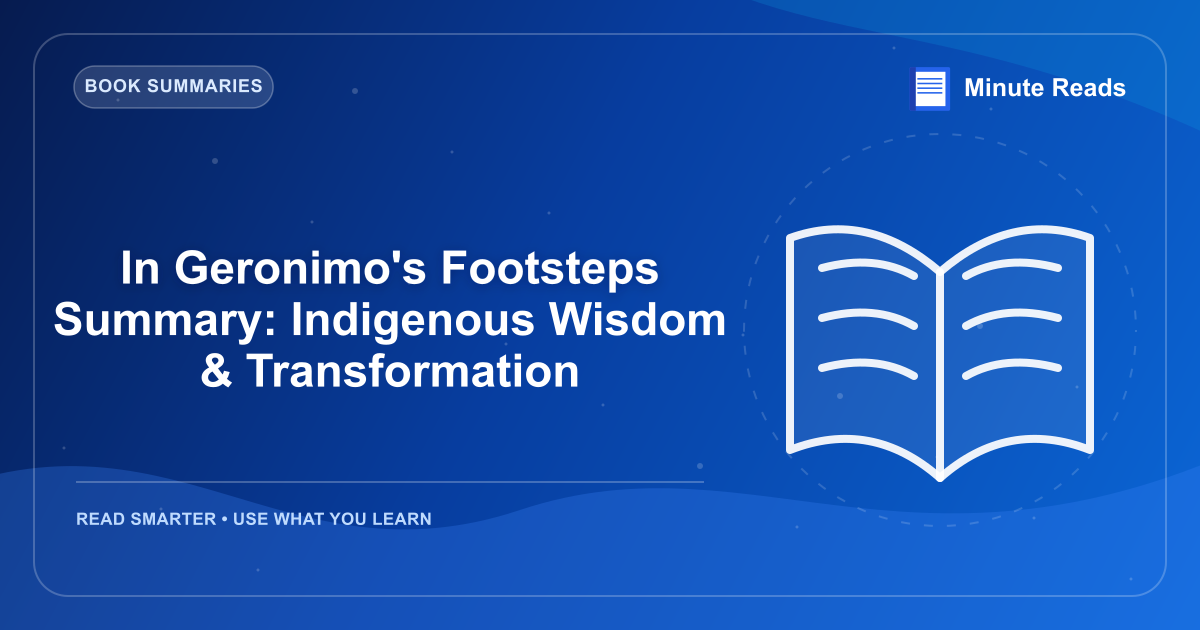 BOOK SUMMARIES

Minute Reads

In Geronimo's Footsteps Summary: Indigenous Wisdom & Transformation

READ SMARTER • USE WHAT YOU LEARN